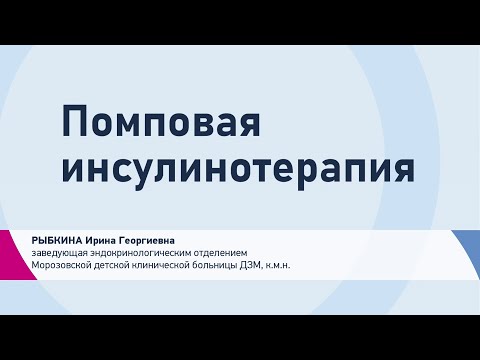 Помповая инсулинотерапия

РЫБКИНА Ирина Георгиевна
заведующая эндокринологическим отделением
Морозовской детской клинической больницы ДЗМ, к.м.н.